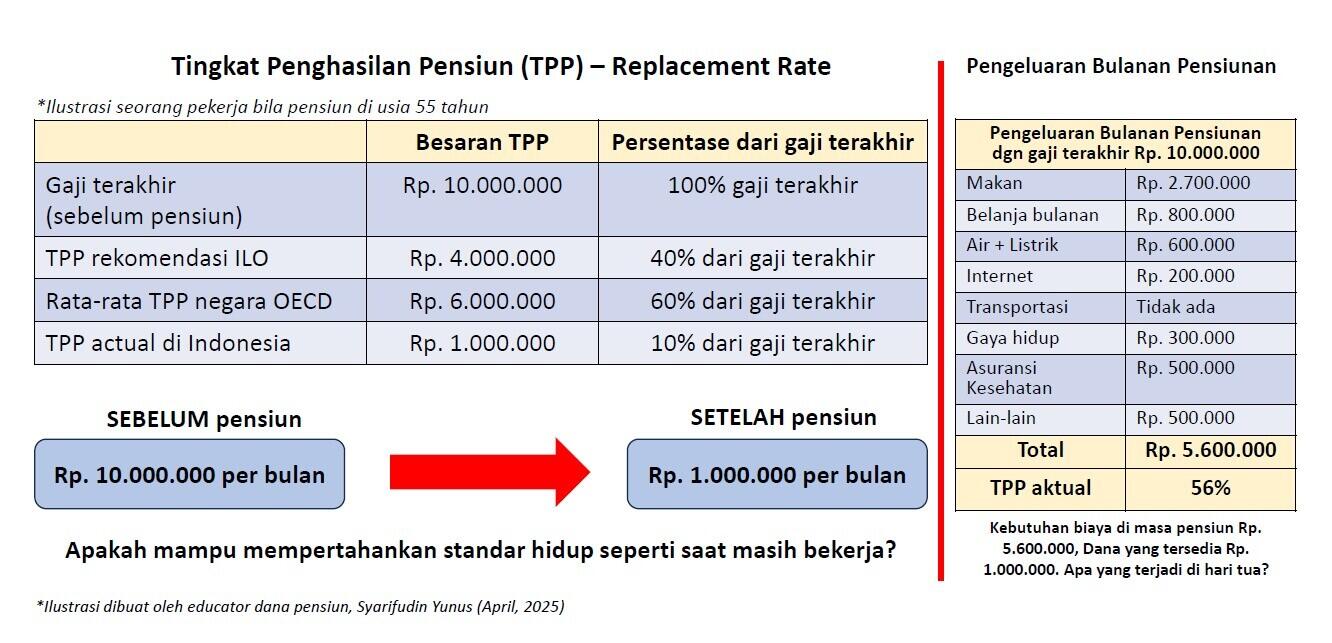 Tingkat Penghasilan Pensiun (TPP) – Replacement Rate

*Ilustrasi seorang pekerja bila pensiun di usia 55 tahun

| | Besaran TPP | Persentase dari gaji terakhir |
|---|---|---|
| Gaji terakhir (sebelum pensiun) | Rp. 10.000.000 | 100% gaji terakhir |
| TPP rekomendasi ILO | Rp. 4.000.000 | 40% dari gaji terakhir |
| Rata-rata TPP negara OECD | Rp. 6.000.000 | 60% dari gaji terakhir |
| TPP actual di Indonesia | Rp. 1.000.000 | 10% dari gaji terakhir |

SEBELUM pensiun

Rp. 10.000.000 per bulan

SETELAH pensiun

Rp. 1.000.000 per bulan

Apakah mampu mempertahankan standar hidup seperti saat masih bekerja?

*Ilustrasi dibuat oleh educator dana pensiun, Syarifudin Yunus (April, 2025)

Pengeluaran Bulanan Pensiunan

| Pengeluaran Bulanan Pensiunan dgn gaji terakhir Rp. 10.000.000 | |
|---|---|
| Makan | Rp. 2.700.000 |
| Belanja bulanan | Rp. 800.000 |
| Air + Listrik | Rp. 600.000 |
| Internet | Rp. 200.000 |
| Transportasi | Tidak ada |
| Gaya hidup | Rp. 300.000 |
| Asuransi Kesehatan | Rp. 500.000 |
| Lain-lain | Rp. 500.000 |
| Total | Rp. 5.600.000 |
| TPP aktual | 56% |

Kebutuhan biaya di masa pensiun Rp. 5.600.000, Dana yang tersedia Rp. 1.000.000. Apa yang terjadi di hari tua?